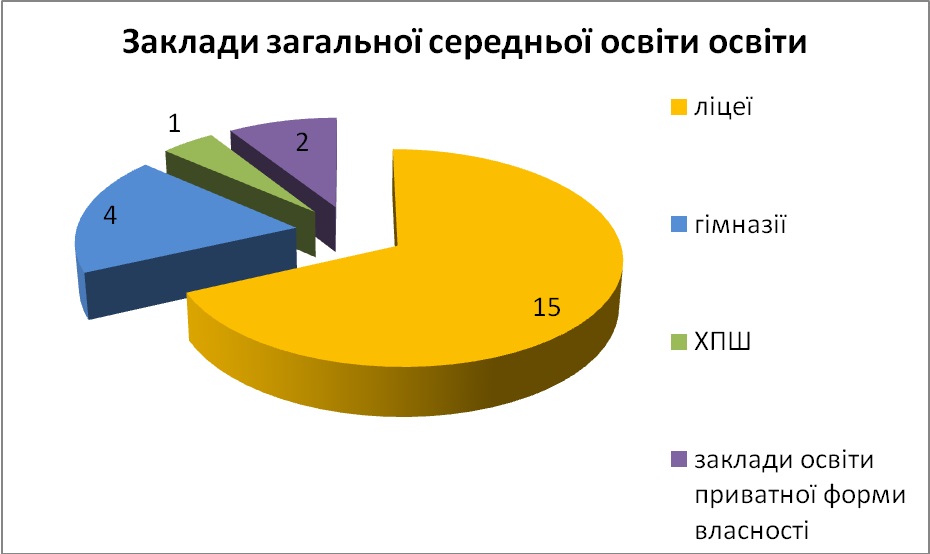 Заклади загальної середньої освіти освіти

1
2
4
15

ліцеї
гімназії
ХПШ
заклади освіти приватної форми власності